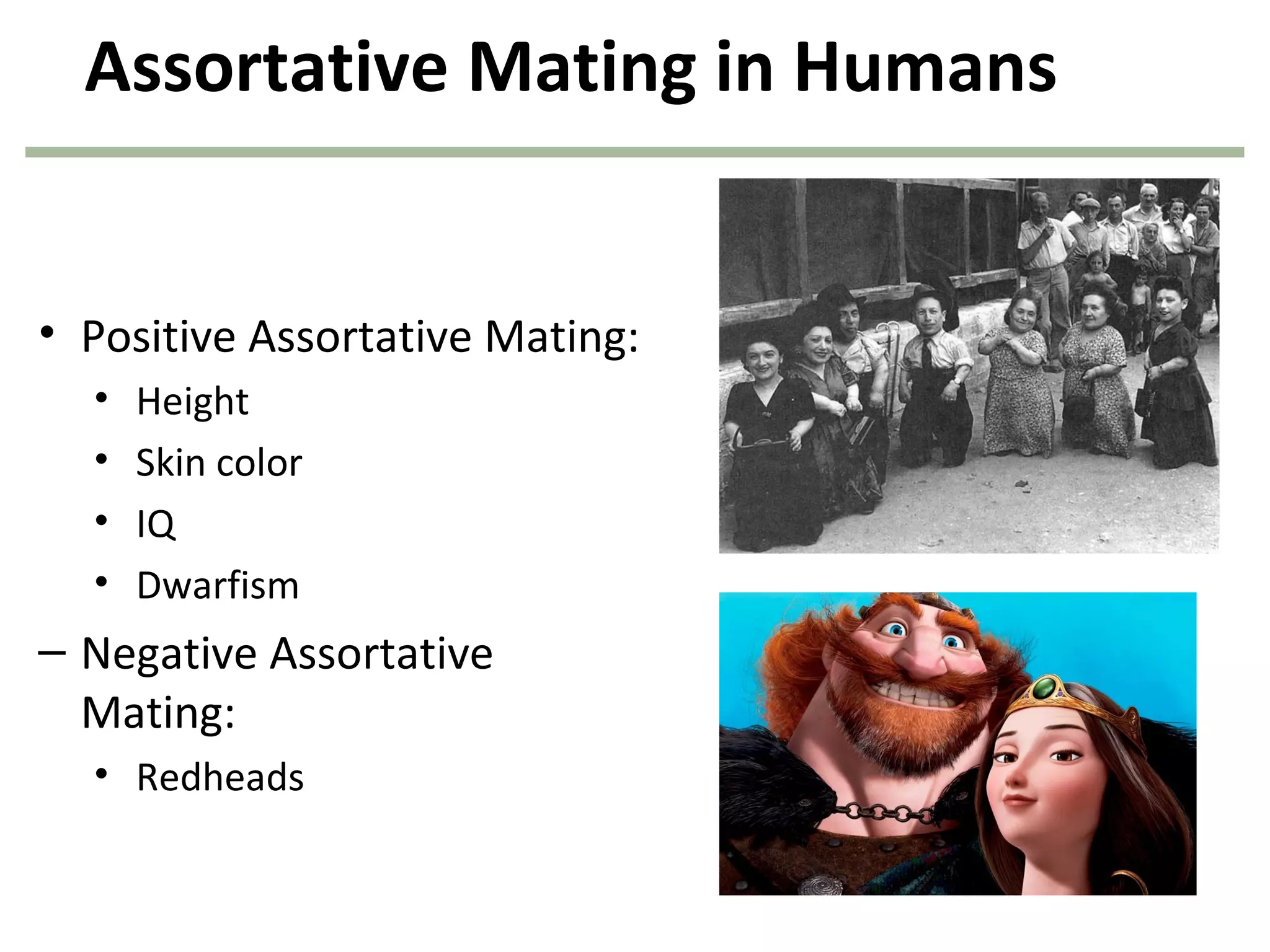 Assortative Mating in Humans

• Positive Assortative Mating:
• Height
• Skin color
• IQ
• Dwarfism
– Negative Assortative Mating:
• Redheads